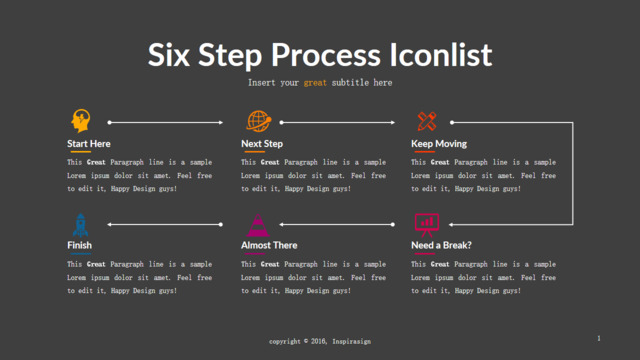 Six Step Process Iconlist

Insert your great subtitle here

Start Here

This Great Paragraph line is a sample Lorem ipsum dolor sit amet. Feel free to edit it, Happy Design guys!

Next Step

This Great Paragraph line is a sample Lorem ipsum dolor sit amet. Feel free to edit it, Happy Design guys!

Keep Moving

This Great Paragraph line is a sample Lorem ipsum dolor sit amet. Feel free to edit it, Happy Design guys!

Finish

This Great Paragraph line is a sample Lorem ipsum dolor sit amet. Feel free to edit it, Happy Design guys!

Almost There

This Great Paragraph line is a sample Lorem ipsum dolor sit amet. Feel free to edit it, Happy Design guys!

Need a Break?

This Great Paragraph line is a sample Lorem ipsum dolor sit amet. Feel free to edit it, Happy Design guys!

copyright © 2016, Inspirasign

1